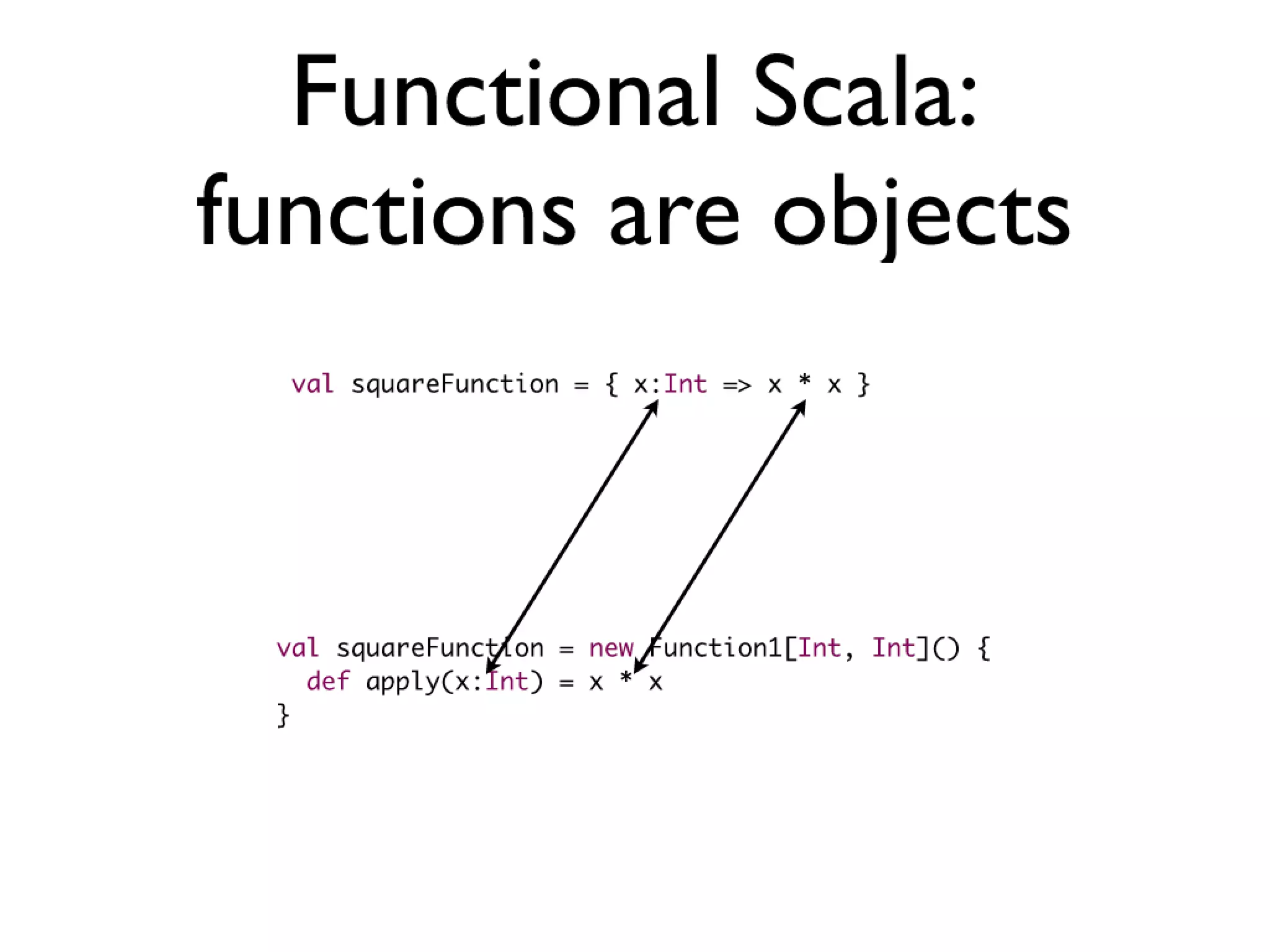 Functional Scala:
functions are objects

val squareFunction = { x:Int => x * x }

val squareFunction = new Function1[Int, Int]() {
  def apply(x:Int) = x * x
}